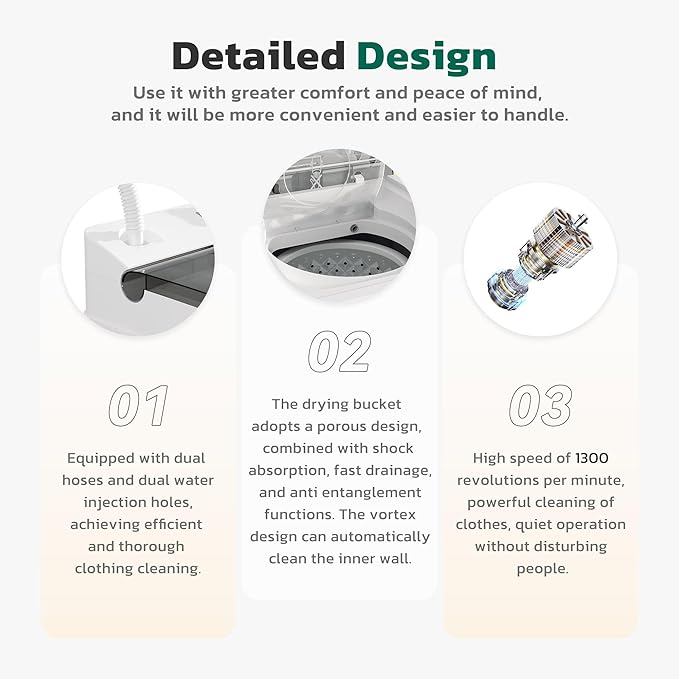 Detailed Design

Use it with greater comfort and peace of mind, and it will be more convenient and easier to handle.

01

Equipped with dual hoses and dual water injection holes, achieving efficient and thorough clothing cleaning.

02

The drying bucket adopts a porous design, combined with shock absorption, fast drainage, and anti entanglement functions. The vortex design can automatically clean the inner wall.

03

High speed of 1300 revolutions per minute, powerful cleaning of clothes, quiet operation without disturbing people.